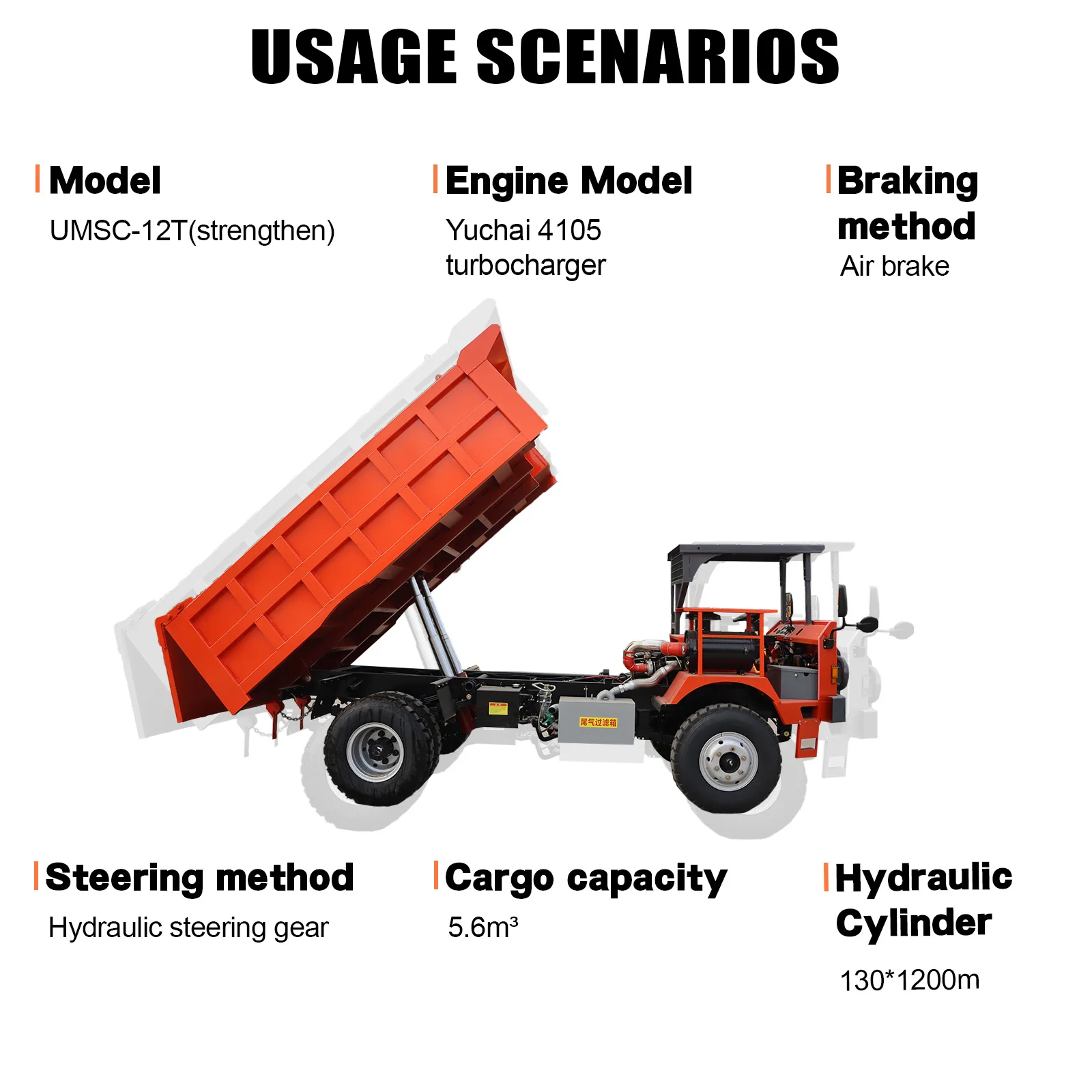 USAGE SCENARIOS

Model
UMSC-12T(strengthen)

Engine Model
Yuchai 4105 turbocharger

Braking method
Air brake

尾气过滤箱

Steering method
Hydraulic steering gear

Cargo capacity
5.6m³

Hydraulic Cylinder
130*1200m